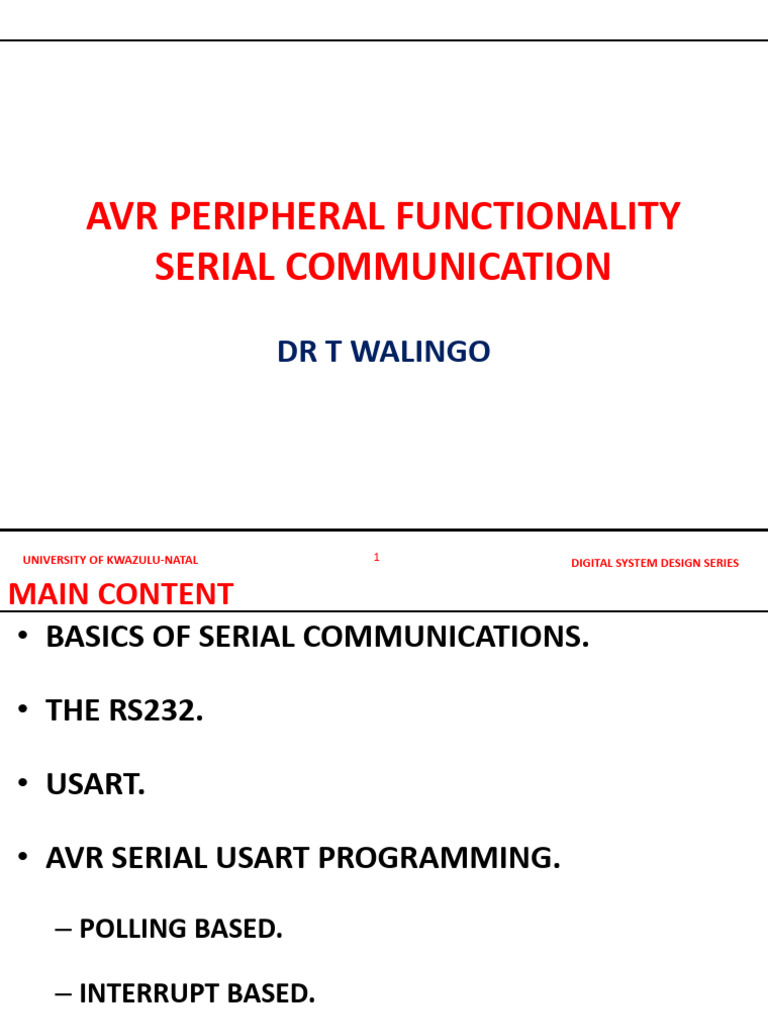 AVR PERIPHERAL FUNCTIONALITY
SERIAL COMMUNICATION

DR T WALINGO

UNIVERSITY OF KWAZULU-NATAL

1

DIGITAL SYSTEM DESIGN SERIES

MAIN CONTENT

• BASICS OF SERIAL COMMUNICATIONS.

• THE RS232.

• USART.

• AVR SERIAL USART PROGRAMMING.

– POLLING BASED.

– INTERRUPT BASED.